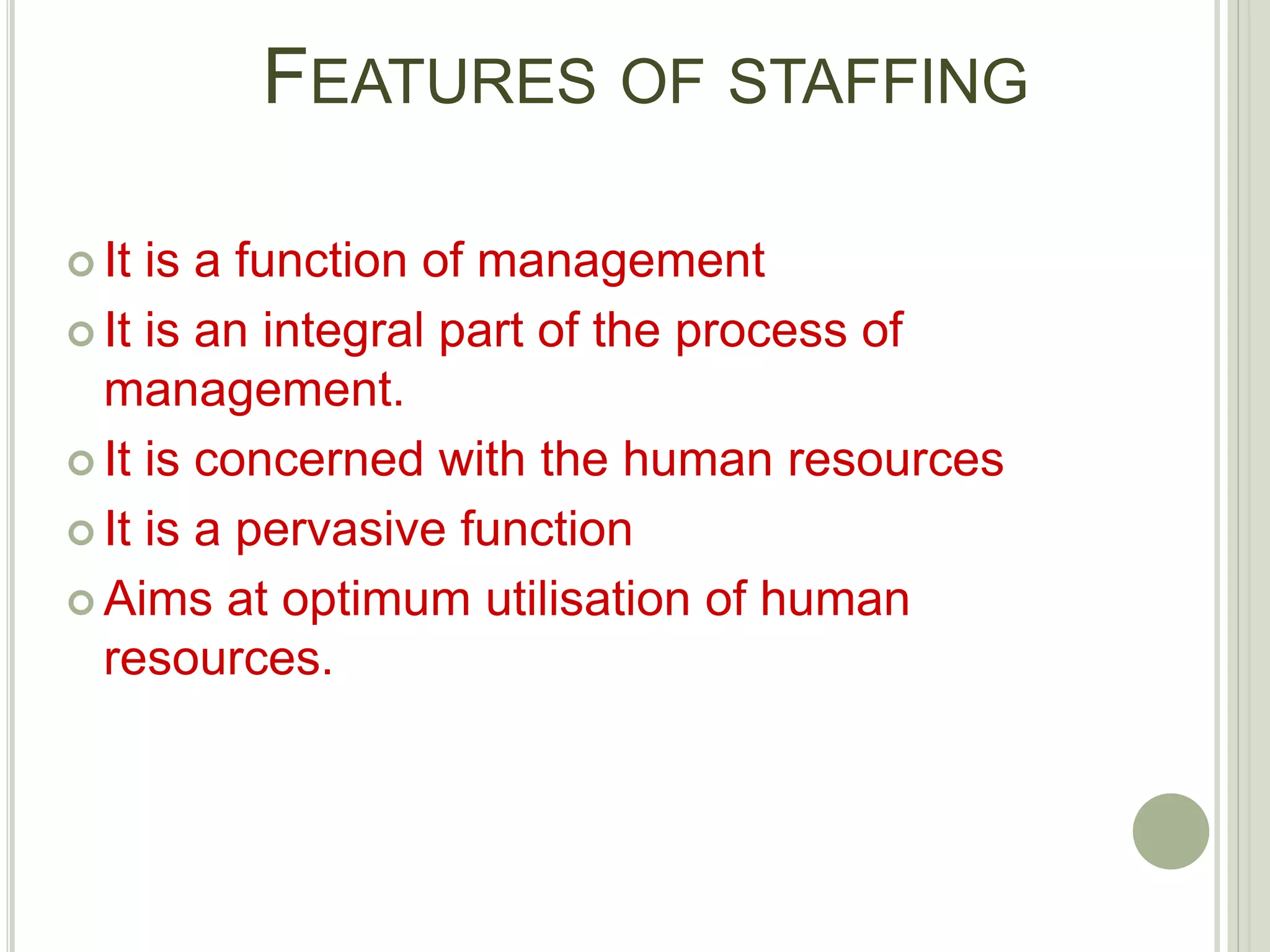 FEATURES OF STAFFING

It is a function of management

It is an integral part of the process of management.

It is concerned with the human resources

It is a pervasive function

Aims at optimum utilisation of human resources.